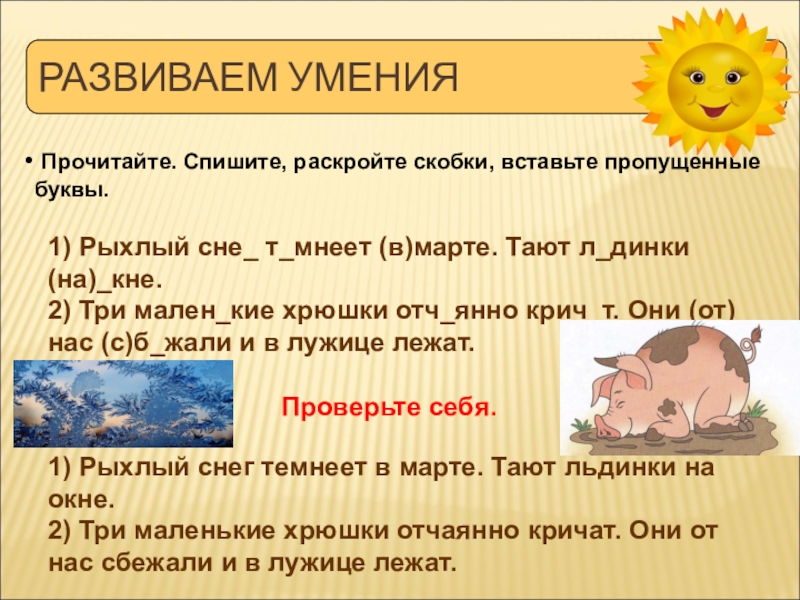 РАЗВИВАЕМ УМЕНИЯ

• Прочитайте. Спишите, раскройте скобки, вставьте пропущенные буквы.

1) Рыхлый сне_ т_мнеет (в)марте. Тают л_динки (на)_кне.
2) Три мален_кие хрюшки отч_янно крич_т. Они (от) нас (с)б_жали и в лужице лежат.

Проверьте себя.

1) Рыхлый снег темнеет в марте. Тают льдинки на окне.
2) Три маленькие хрюшки отчаянно кричат. Они от нас сбежали и в лужице лежат.